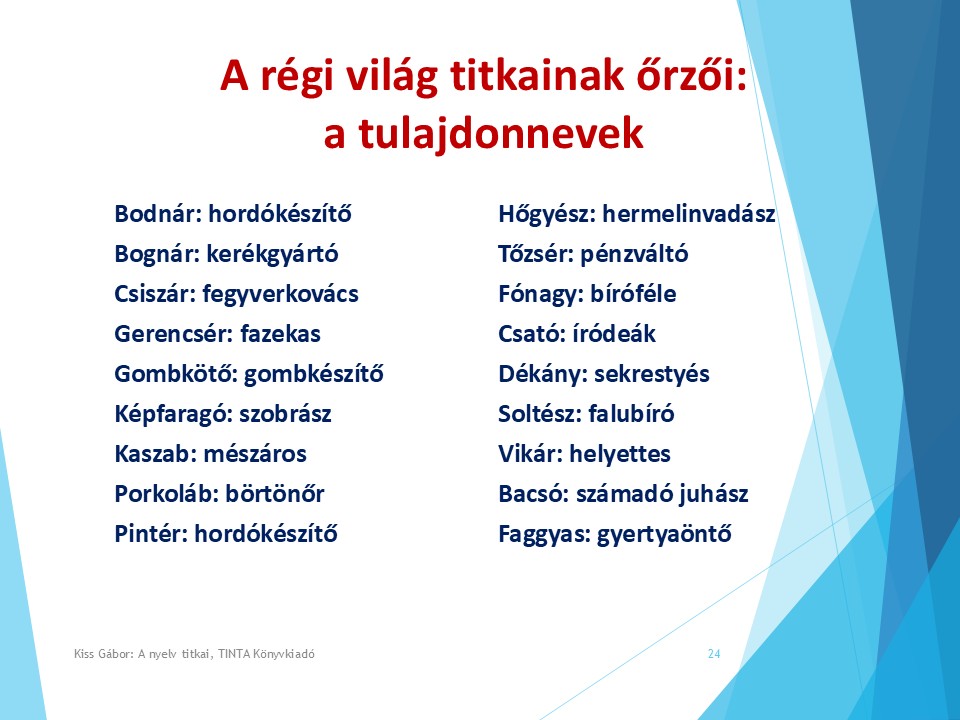 A régi világ titkainak őrzői: a tulajdonnevek

Bodnár: hordókészítő
Bognár: kerékgyártó
Csiszár: fegyverkovács
Gerencsér: fazekas
Gombkötő: gombkészítő
Képfaragó: szobrász
Kaszab: mészáros
Porkoláb: börtönőr
Pintér: hordókészítő

Hőgyész: hermelinvadász
Tőzsér: pénzváltó
Fónagy: bíróféle
Csató: íródeák
Dékány: sekrestyés
Soltész: falubíró
Vikár: helyettes
Bacsó: számadó juhász
Faggyas: gyertyaöntő

Kiss Gábor: A nyelv titkai, TINTA Könyvkiadó

24